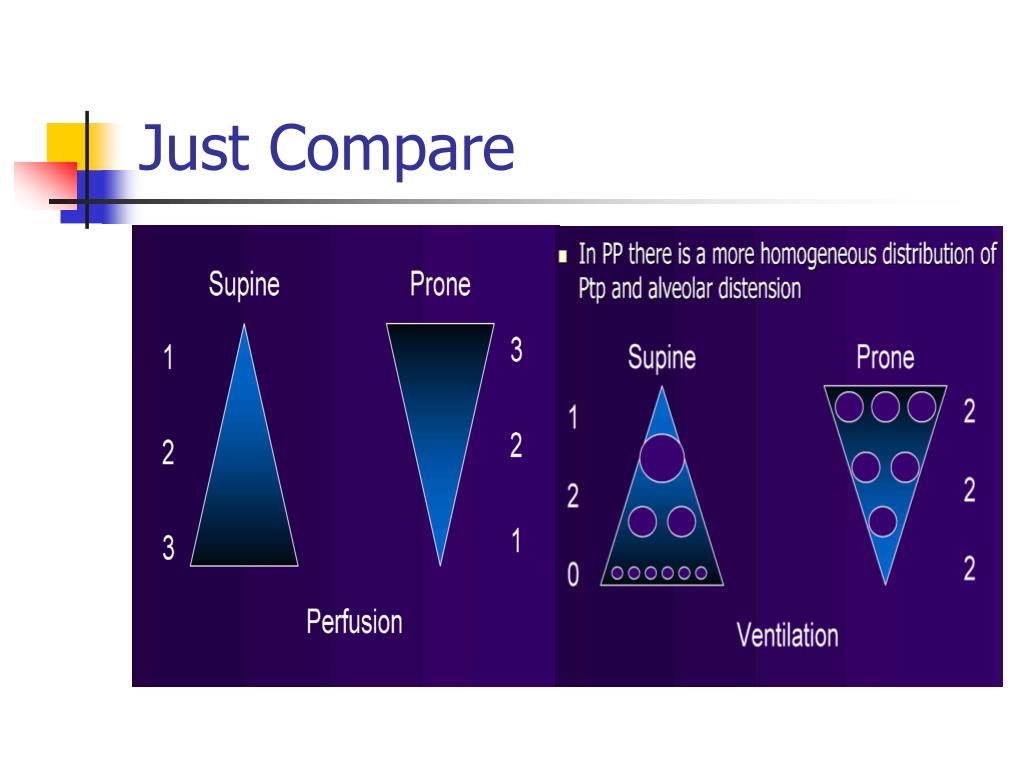 Just Compare

Supine

Prone

1

2

3

3

2

1

Perfusion

In PP there is a more homogeneous distribution of Ptp and alveolar distension

Supine

Prone

1

2

0

2

2

2

Ventilation